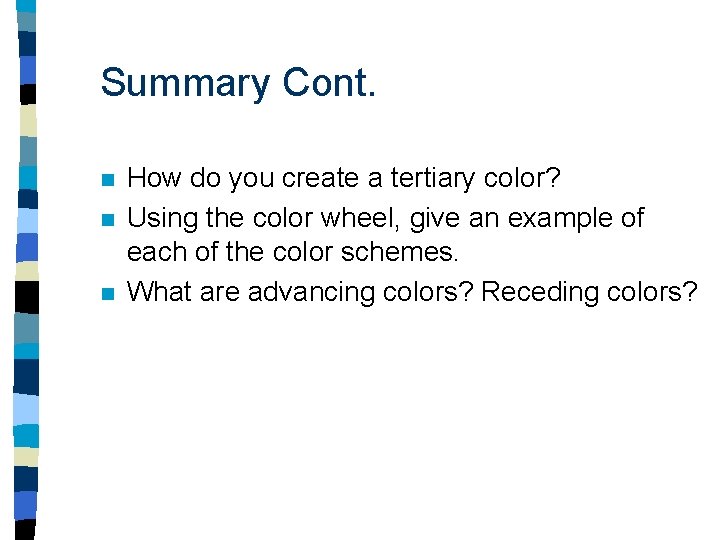 Summary Cont.

- How do you create a tertiary color?
- Using the color wheel, give an example of each of the color schemes.
- What are advancing colors? Receding colors?